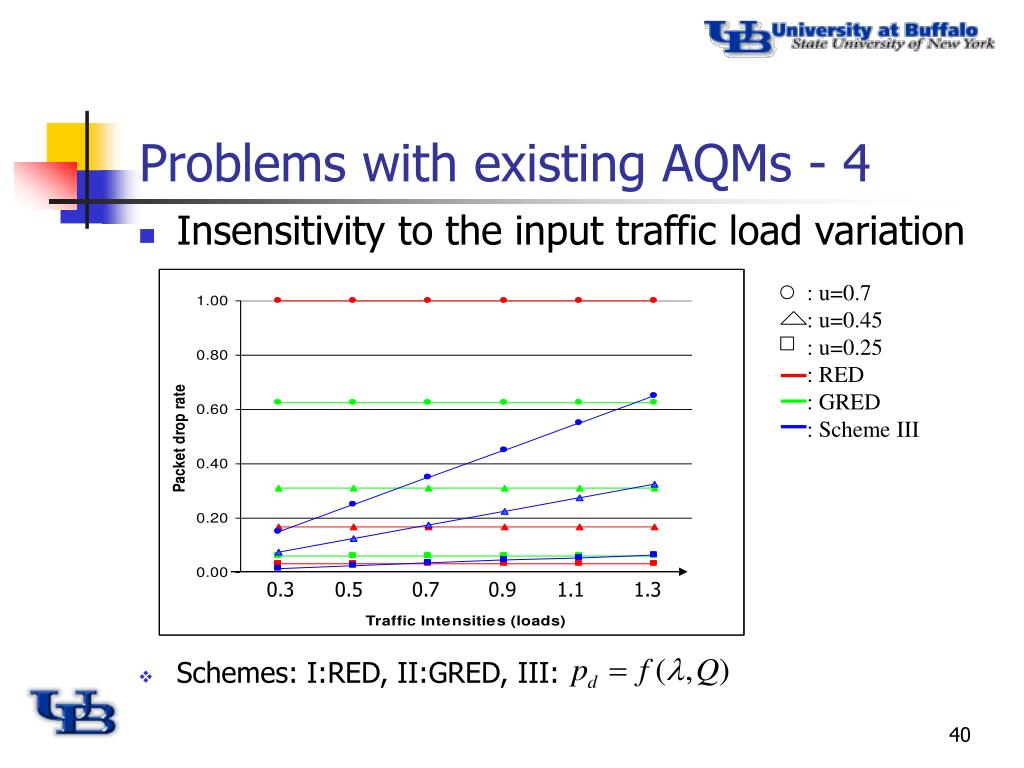 UB University at Buffalo
State University of New York

Problems with existing AQMs - 4

Insensitivity to the input traffic load variation

1.00
0.80
0.60
0.40
0.20
0.00
Packet drop rate
0.3 0.5 0.7 0.9 1.1 1.3
Traffic Intensities (loads)

: u=0.7
: u=0.45
: u=0.25
: RED
: GRED
: Scheme III

Schemes: I:RED, II:GRED, III: $p_d = f(\lambda, Q)$

UB

40